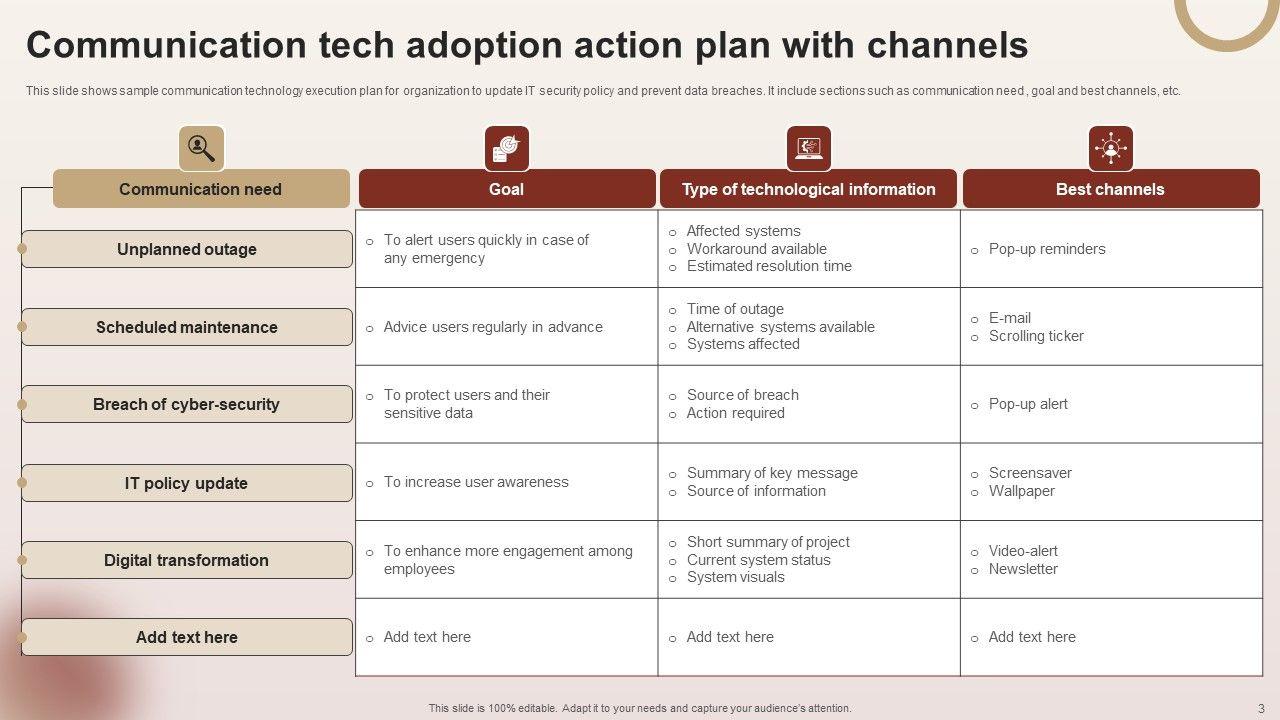 Communication tech adoption action plan with channels

This slide shows sample communication technology execution plan for organization to update IT security policy and prevent data breaches. It include sections such as communication need , goal and best channels, etc.

| Communication need | Goal | Type of technological information | Best channels |
|---|---|---|---|
| Unplanned outage | o To alert users quickly in case of any emergency | o Affected systems o Workaround available o Estimated resolution time | o Pop-up reminders |
| Scheduled maintenance | o Advice users regularly in advance | o Time of outage o Alternative systems available o Systems affected | o E-mail o Scrolling ticker |
| Breach of cyber-security | o To protect users and their sensitive data | o Source of breach o Action required | o Pop-up alert |
| IT policy update | o To increase user awareness | o Summary of key message o Source of information | o Screensaver o Wallpaper |
| Digital transformation | o To enhance more engagement among employees | o Short summary of project o Current system status o System visuals | o Video-alert o Newsletter |
| Add text here | o Add text here | o Add text here | o Add text here |

This slide is 100% editable. Adapt it to your needs and capture your audience's attention.

3